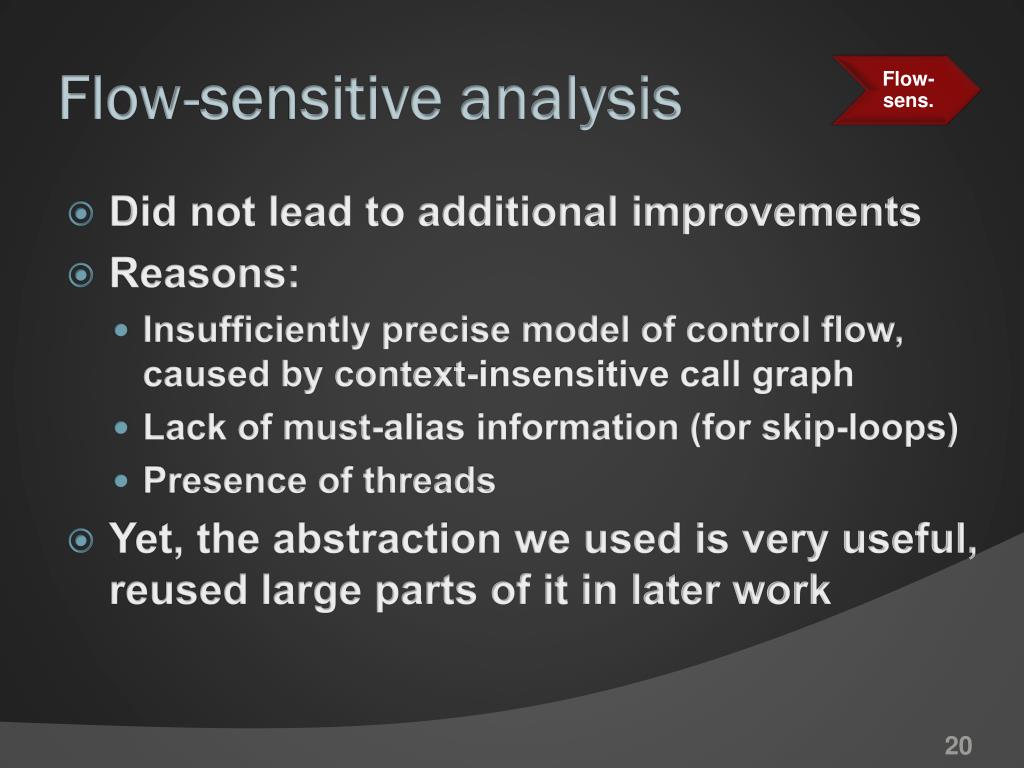 Flow-sensitive analysis

Flow-sens.

Did not lead to additional improvements

Reasons:

Insufficiently precise model of control flow, caused by context-insensitive call graph

Lack of must-alias information (for skip-loops)

Presence of threads

Yet, the abstraction we used is very useful, reused large parts of it in later work

20